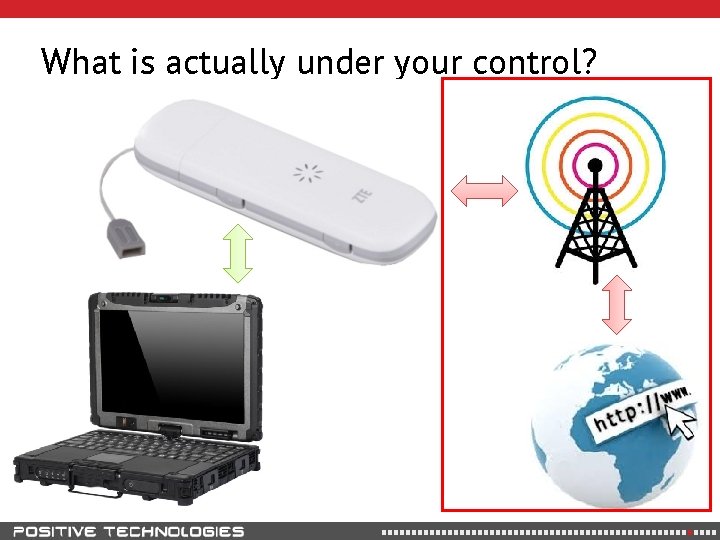 What is actually under your control?

ZTE

http://www.

POSITIVE TECHNOLOGIES